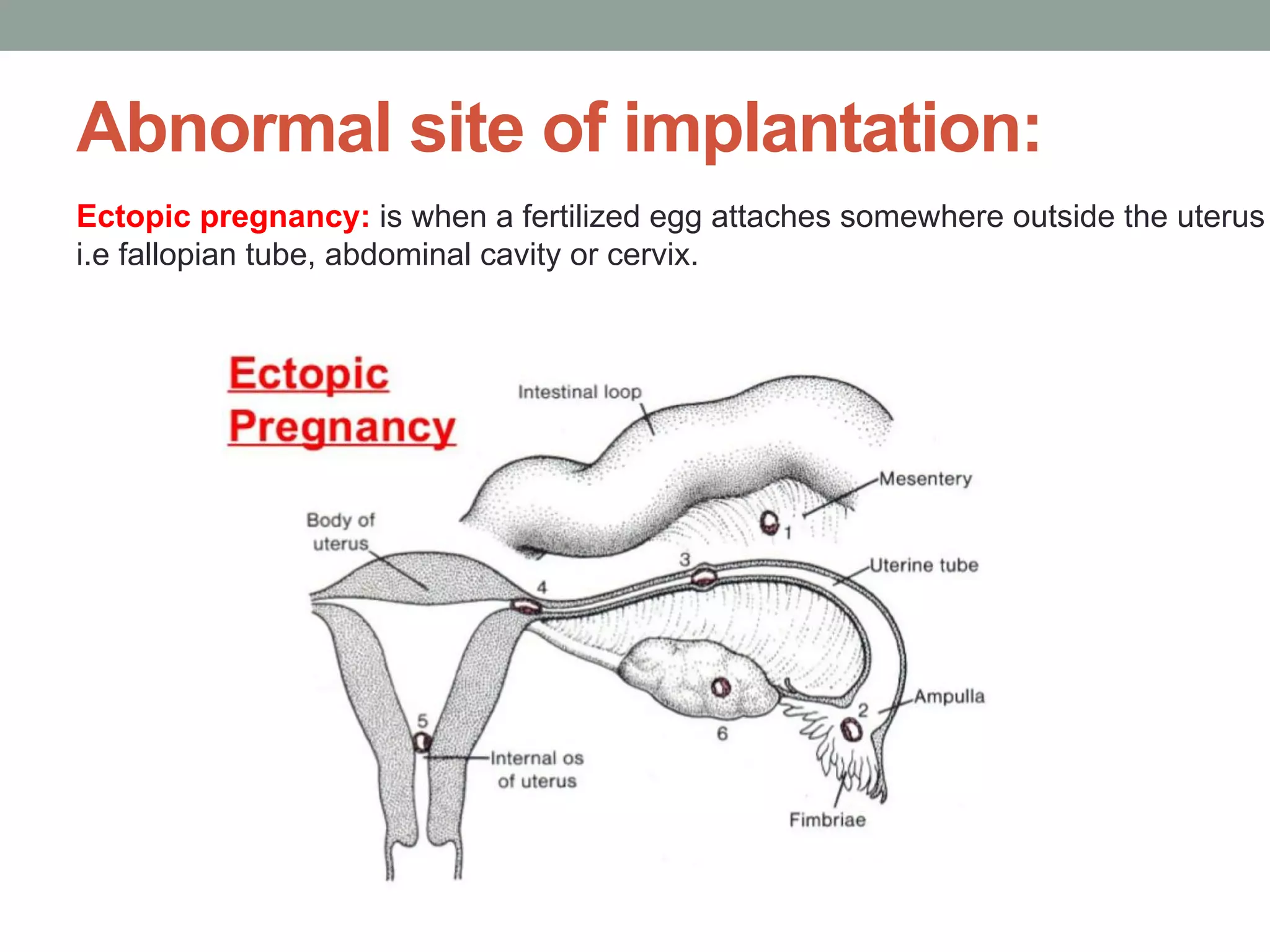 Abnormal site of implantation:

Ectopic pregnancy: is when a fertilized egg attaches somewhere outside the uterus i.e fallopian tube, abdominal cavity or cervix.

Ectopic Pregnancy

Intestinal loop

Mesentery

Body of uterus

1

3

Uterine tube

4

Ampulla

2

5

6

Internal os of uterus

Fimbriae